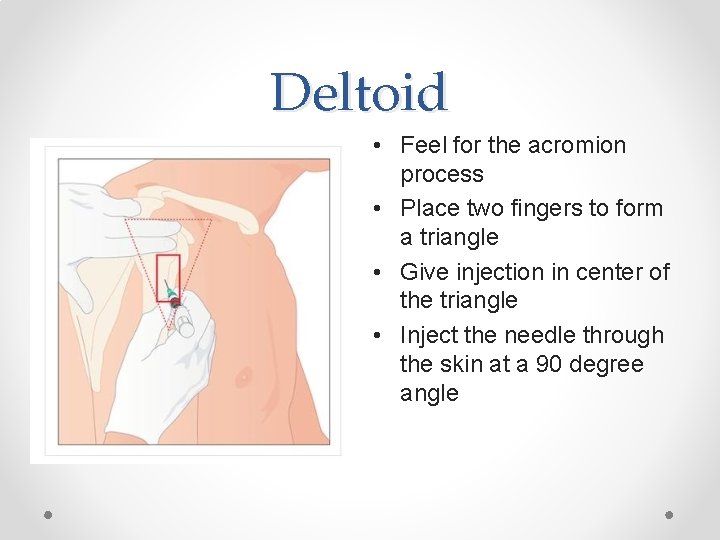 Deltoid

• Feel for the acromion process
• Place two fingers to form a triangle
• Give injection in center of the triangle
• Inject the needle through the skin at a 90 degree angle